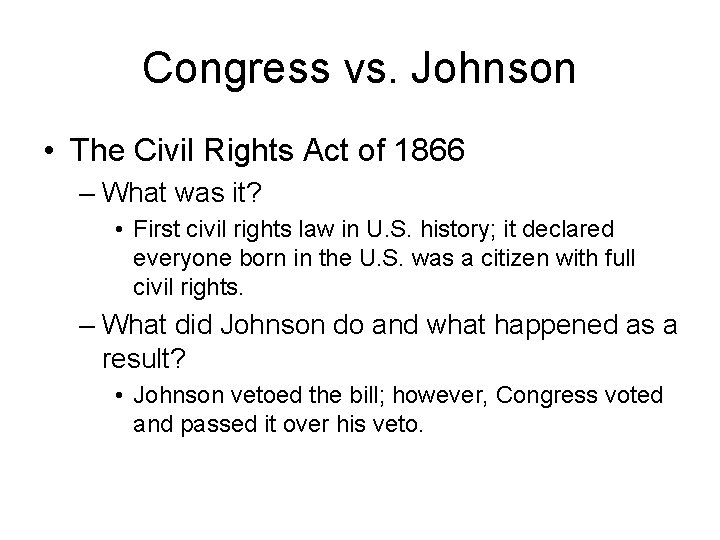 Congress vs. Johnson

• The Civil Rights Act of 1866

– What was it?

• First civil rights law in U.S. history; it declared everyone born in the U.S. was a citizen with full civil rights.

– What did Johnson do and what happened as a result?

• Johnson vetoed the bill; however, Congress voted and passed it over his veto.